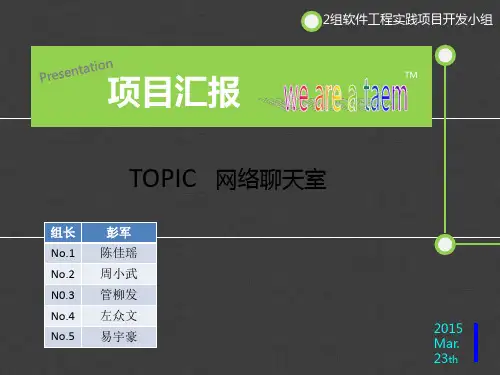 2组软件工程实践项目开发小组

Presentation

项目汇报

we are a taem ™

TOPIC 网络聊天室

| 组长 | 彭军 |
|---|---|
| No.1 | 陈佳瑶 |
| No.2 | 周小武 |
| N0.3 | 管柳发 |
| No.4 | 左众文 |
| No.5 | 易宇豪 |

2015
Mar.
23th